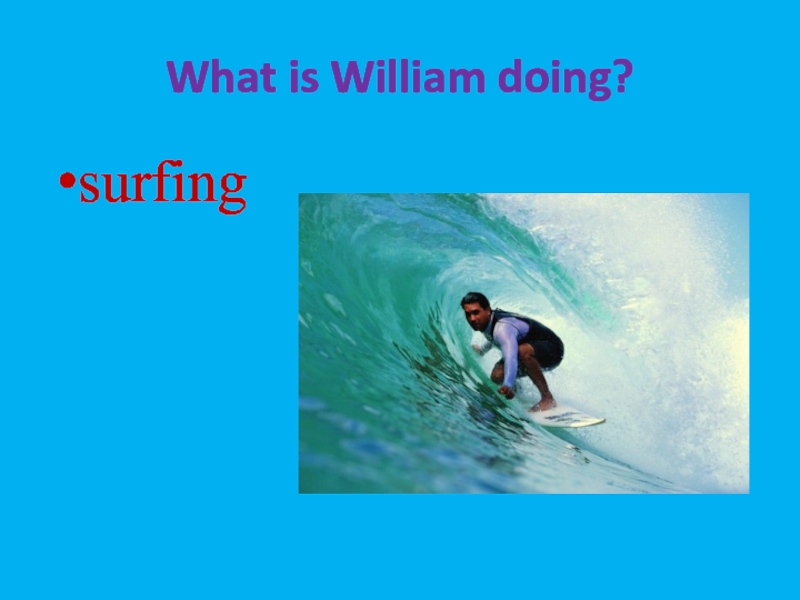 What is William doing?

•surfing